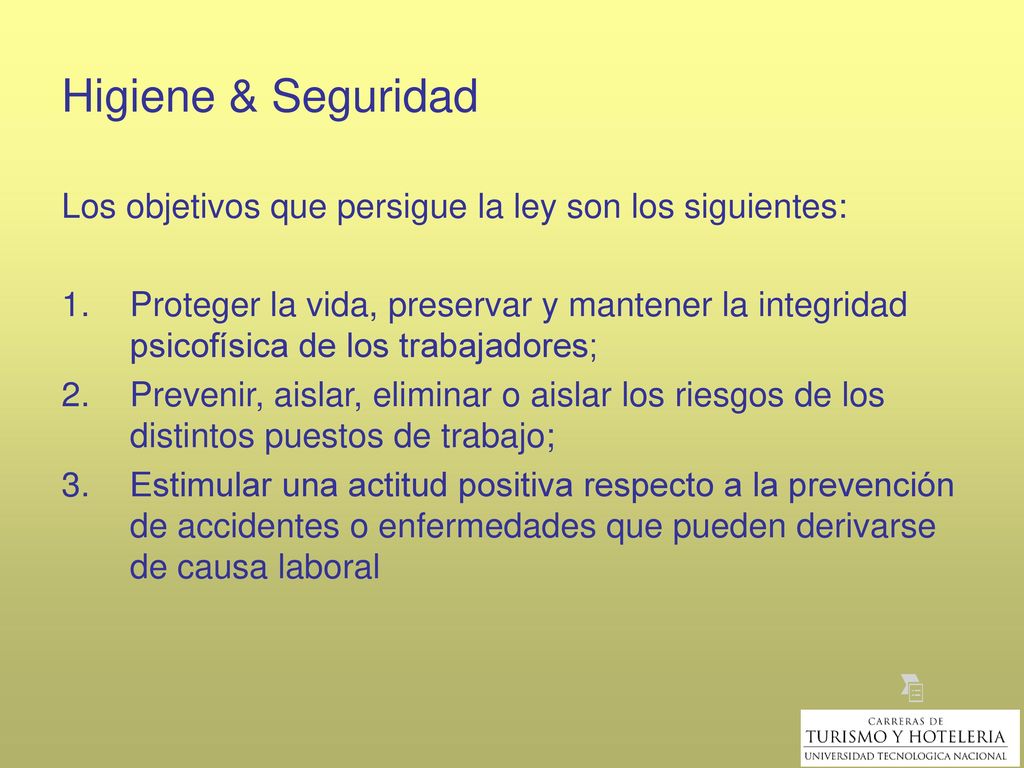 Higiene & Seguridad

Los objetivos que persigue la ley son los siguientes:

1. Proteger la vida, preservar y mantener la integridad psicofísica de los trabajadores;
2. Prevenir, aislar, eliminar o aislar los riesgos de los distintos puestos de trabajo;
3. Estimular una actitud positiva respecto a la prevención de accidentes o enfermedades que pueden derivarse de causa laboral

CARRERAS DE
TURISMO Y HOTELERIA
UNIVERSIDAD TECNOLOGICA NACIONAL